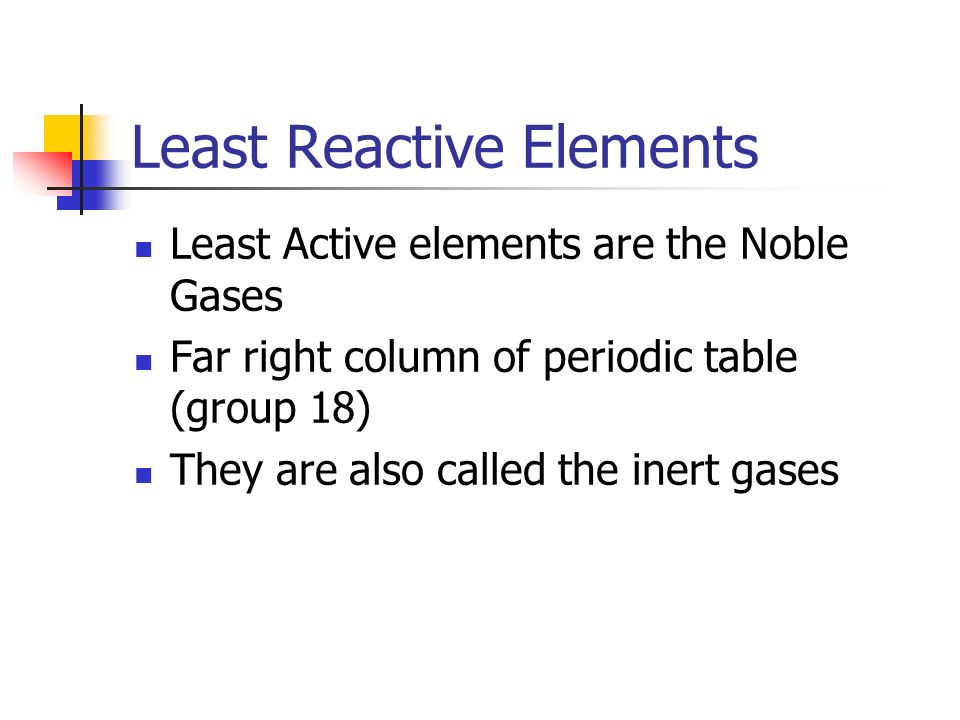 Least Reactive Elements

- Least Active elements are the Noble Gases
- Far right column of periodic table (group 18)
- They are also called the inert gases